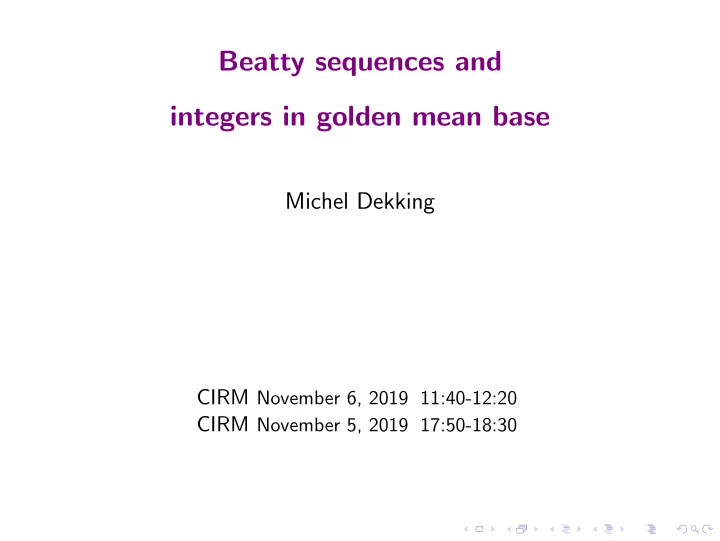 Beatty sequences and

integers in golden mean base

Michel Dekking

CIRM November 6, 2019 11:40-12:20
CIRM November 5, 2019 17:50-18:30